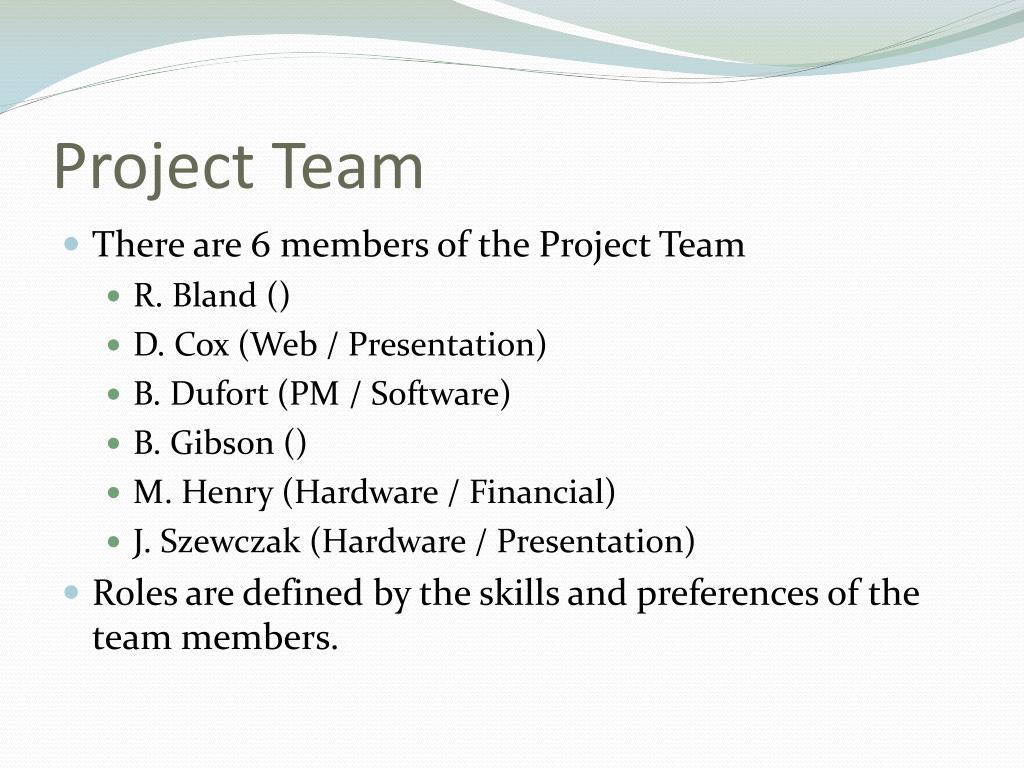 Project Team

There are 6 members of the Project Team
R. Bland ()
D. Cox (Web / Presentation)
B. Dufort (PM / Software)
B. Gibson ()
M. Henry (Hardware / Financial)
J. Szewczak (Hardware / Presentation)

Roles are defined by the skills and preferences of the team members.